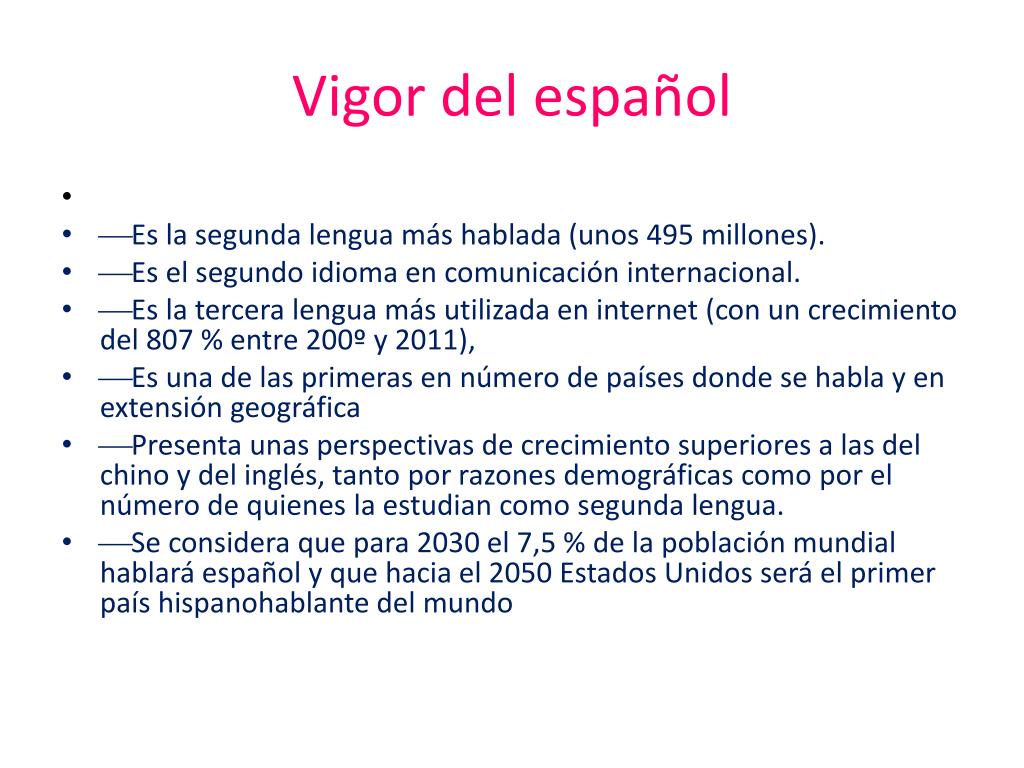 Vigor del español

•
• —Es la segunda lengua más hablada (unos 495 millones).
• —Es el segundo idioma en comunicación internacional.
• —Es la tercera lengua más utilizada en internet (con un crecimiento del 807 % entre 200º y 2011),
• —Es una de las primeras en número de países donde se habla y en extensión geográfica
• —Presenta unas perspectivas de crecimiento superiores a las del chino y del inglés, tanto por razones demográficas como por el número de quienes la estudian como segunda lengua.
• —Se considera que para 2030 el 7,5 % de la población mundial hablará español y que hacia el 2050 Estados Unidos será el primer país hispanohablante del mundo